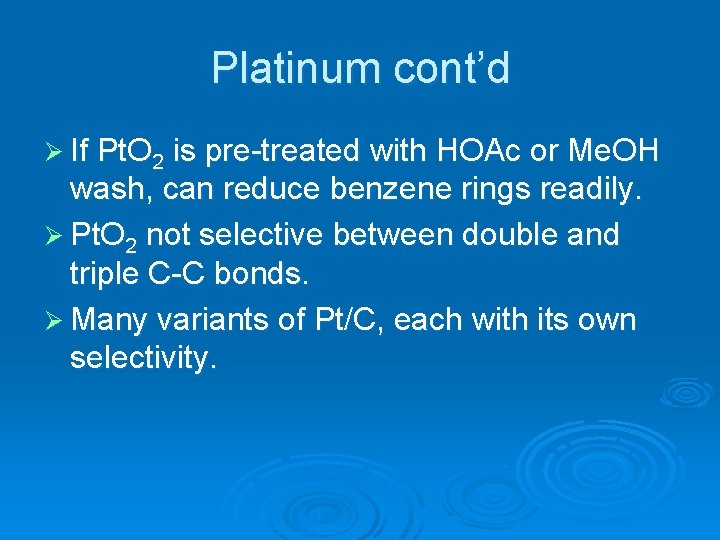 Platinum cont’d

➢ If $PtO_2$ is pre-treated with HOAc or MeOH wash, can reduce benzene rings readily.

➢ $PtO_2$ not selective between double and triple C-C bonds.

➢ Many variants of Pt/C, each with its own selectivity.